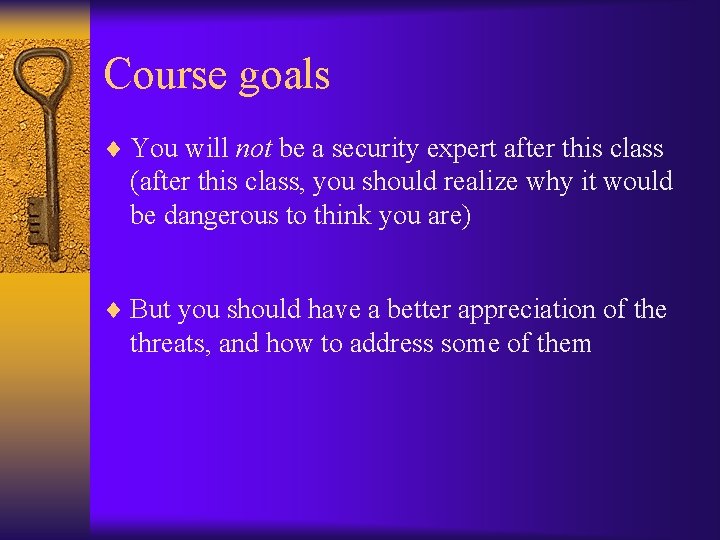 Course goals

♦ You will not be a security expert after this class (after this class, you should realize why it would be dangerous to think you are)

♦ But you should have a better appreciation of the threats, and how to address some of them